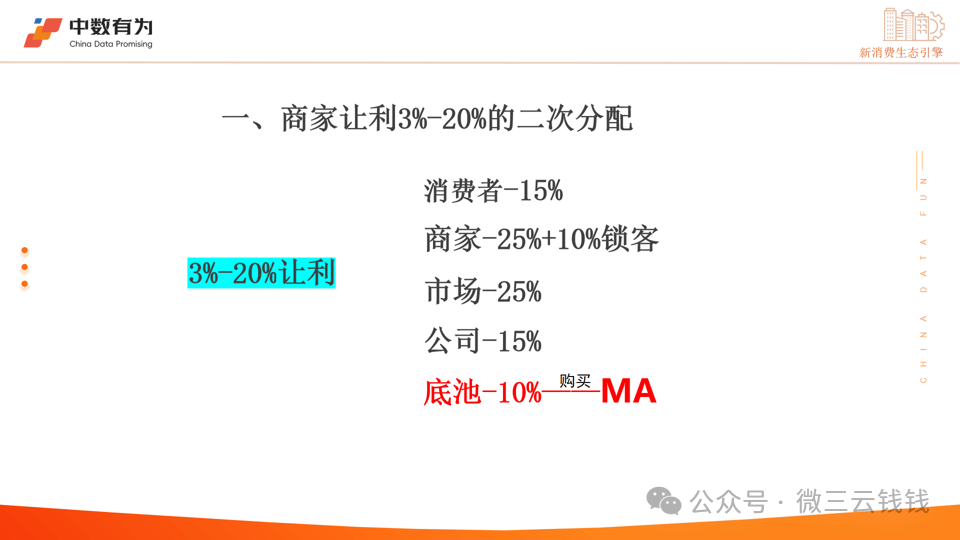 中数有为
China Data Promising

新消费生态引擎

一、商家让利3%-20%的二次分配

3%-20%让利

消费者-15%

商家-25%+10%锁客

市场-25%

公司-15%

底池-10% 购买 MA

CHINA DATA FUN

公众号 · 微三云钱钱